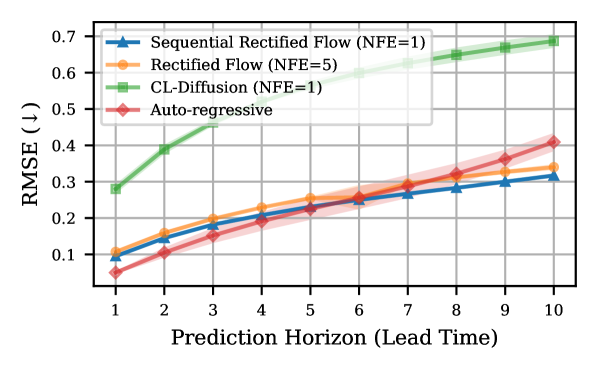 Sequential Rectified Flow (NFE=1)
Rectified Flow (NFE=5)
CL-Diffusion (NFE=1)
Auto-regressive

RMSE (↓)

0.7
0.6
0.5
0.4
0.3
0.2
0.1

1 2 3 4 5 6 7 8 9 10

Prediction Horizon (Lead Time)